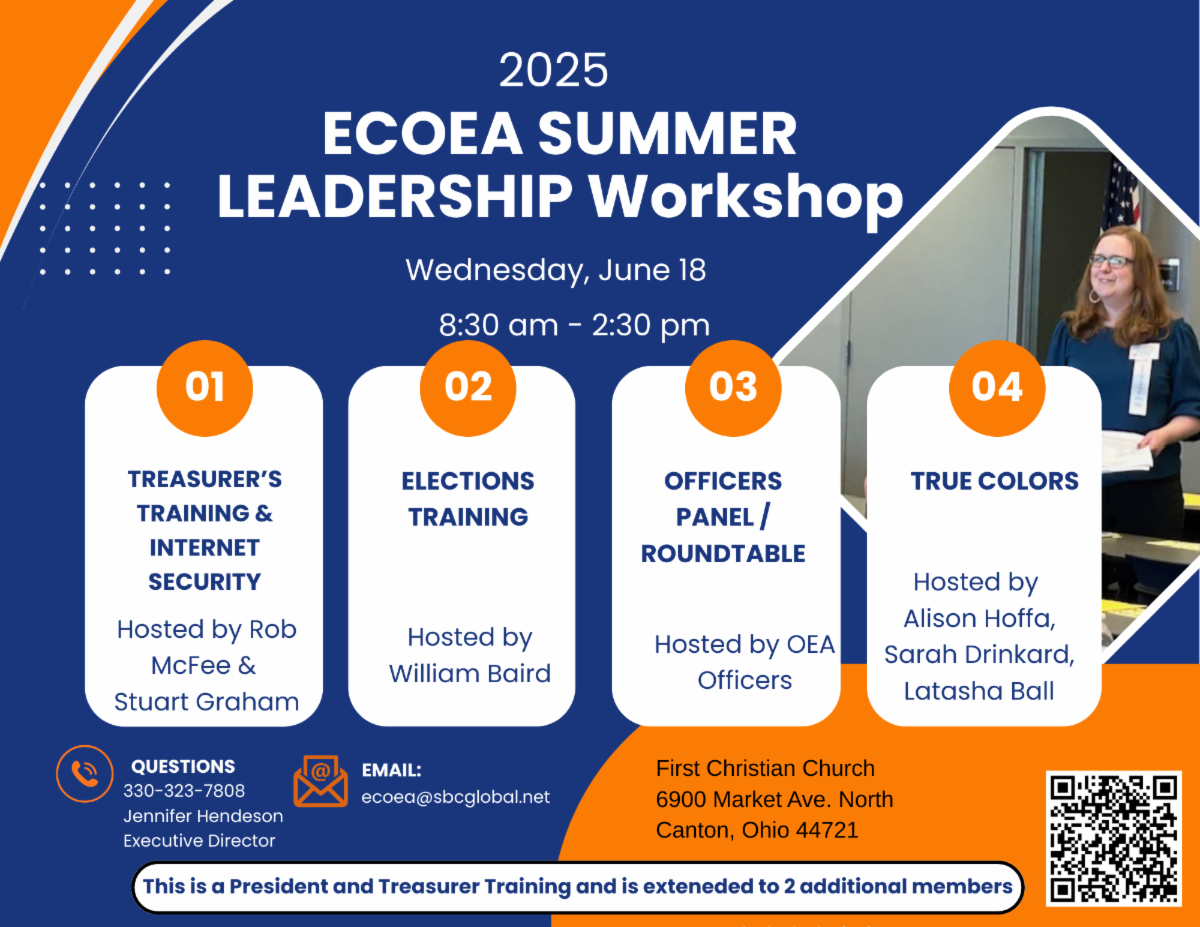 2025

ECOEA SUMMER LEADERSHIP Workshop

Wednesday, June 18

8:30 am - 2:30 pm

01

TREASURER'S TRAINING & INTERNET SECURITY

Hosted by Rob McFee & Stuart Graham

02

ELECTIONS TRAINING

Hosted by William Baird

03

OFFICERS PANEL / ROUNDTABLE

Hosted by OEA Officers

04

TRUE COLORS

Hosted by Alison Hoffa, Sarah Drinkard, Latasha Ball

QUESTIONS
330-323-7808
Jennifer Hendeson
Executive Director

EMAIL:
ecoea@sbcglobal.net

First Christian Church
6900 Market Ave. North
Canton, Ohio 44721

This is a President and Treasurer Training and is exteneded to 2 additional members